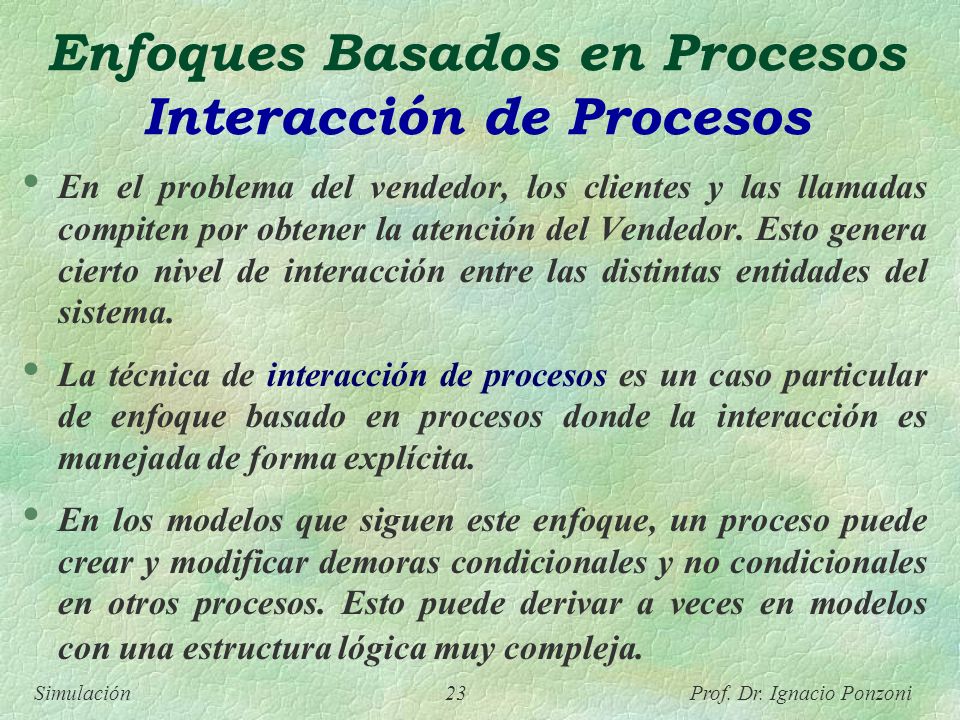 Enfoques Basados en Procesos
Interacción de Procesos

• En el problema del vendedor, los clientes y las llamadas compiten por obtener la atención del Vendedor. Esto genera cierto nivel de interacción entre las distintas entidades del sistema.

• La técnica de interacción de procesos es un caso particular de enfoque basado en procesos donde la interacción es manejada de forma explícita.

• En los modelos que siguen este enfoque, un proceso puede crear y modificar demoras condicionales y no condicionales en otros procesos. Esto puede derivar a veces en modelos con una estructura lógica muy compleja.

Simulación 23 Prof. Dr. Ignacio Ponzoni